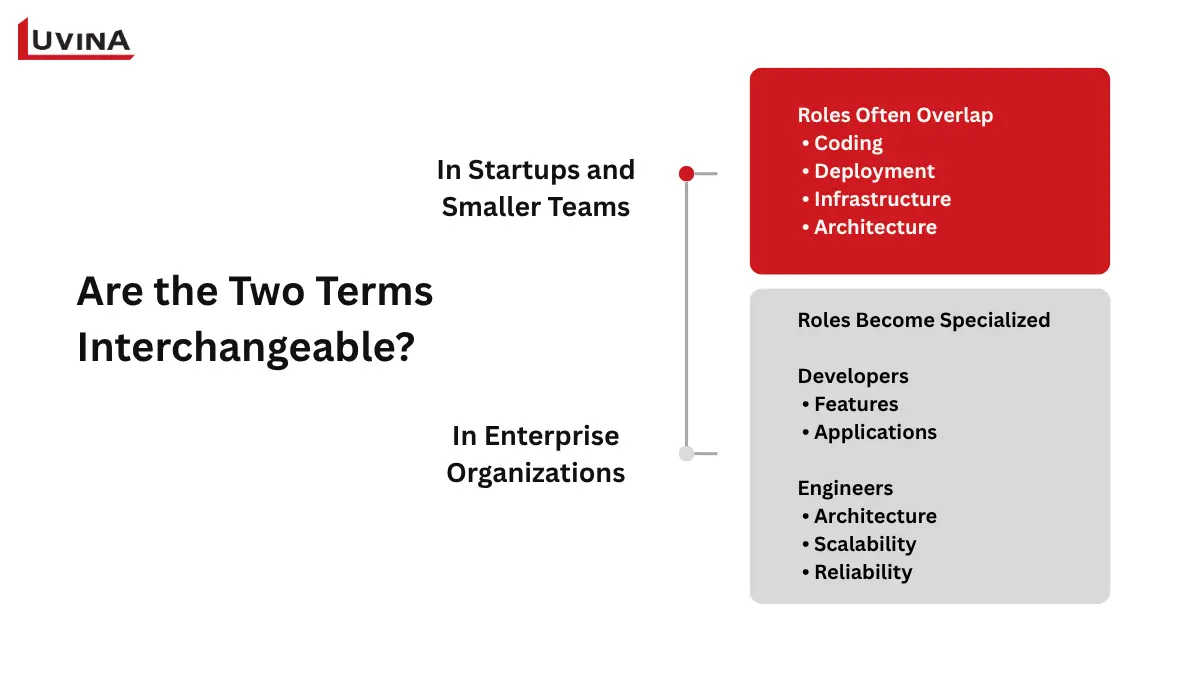 LUVINA

Are the Two Terms Interchangeable?

In Startups and Smaller Teams

Roles Often Overlap
• Coding
• Deployment
• Infrastructure
• Architecture

In Enterprise Organizations

Roles Become Specialized

Developers
• Features
• Applications

Engineers
• Architecture
• Scalability
• Reliability